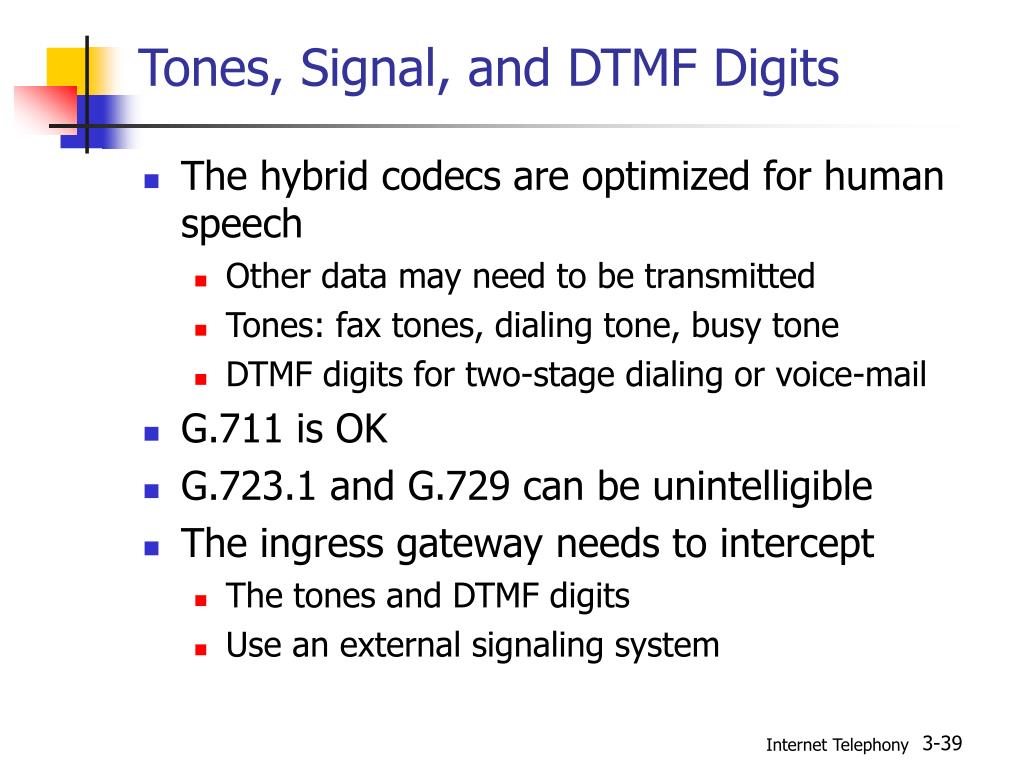 Tones, Signal, and DTMF Digits

- The hybrid codecs are optimized for human speech
  - Other data may need to be transmitted
  - Tones: fax tones, dialing tone, busy tone
  - DTMF digits for two-stage dialing or voice-mail
- G.711 is OK
- G.723.1 and G.729 can be unintelligible
- The ingress gateway needs to intercept
  - The tones and DTMF digits
  - Use an external signaling system

Internet Telephony 3-39